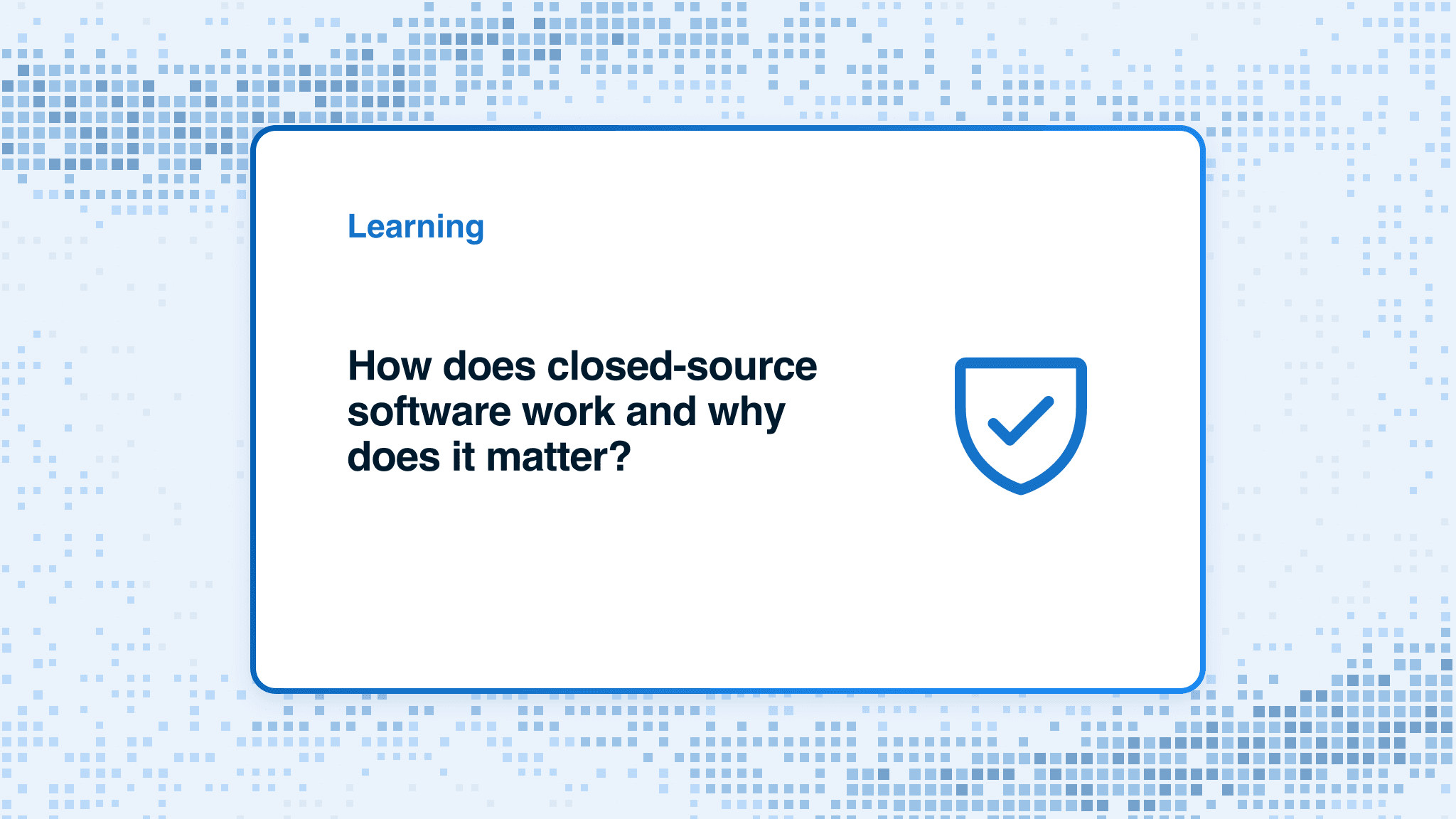 Learning

How does closed-source software work and why does it matter?